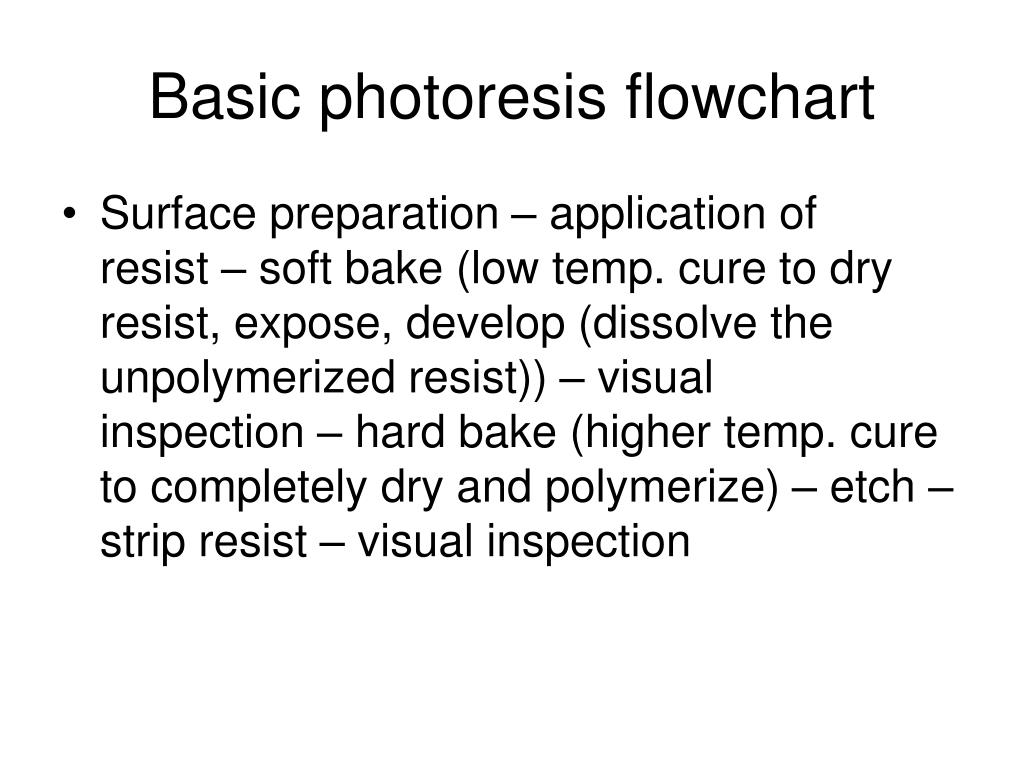 Basic photoresis flowchart

• Surface preparation – application of resist – soft bake (low temp. cure to dry resist, expose, develop (dissolve the unpolymerized resist)) – visual inspection – hard bake (higher temp. cure to completely dry and polymerize) – etch – strip resist – visual inspection